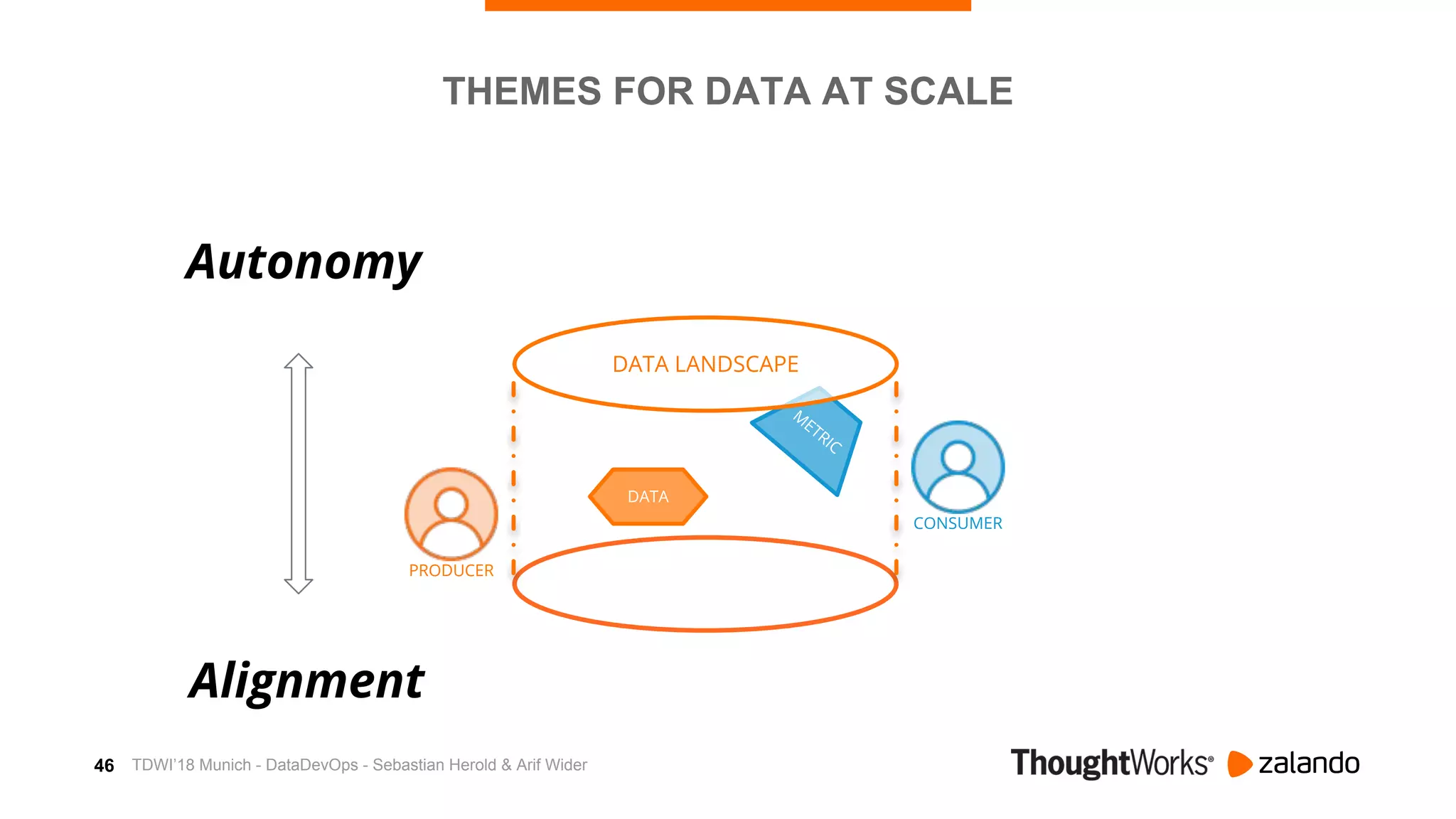 THEMES FOR DATA AT SCALE

Autonomy

DATA LANDSCAPE

METRIC

DATA

PRODUCER

CONSUMER

Alignment

46 TDWI'18 Munich - DataDevOps - Sebastian Herold & Arif Wider

ThoughtWorks® zalando